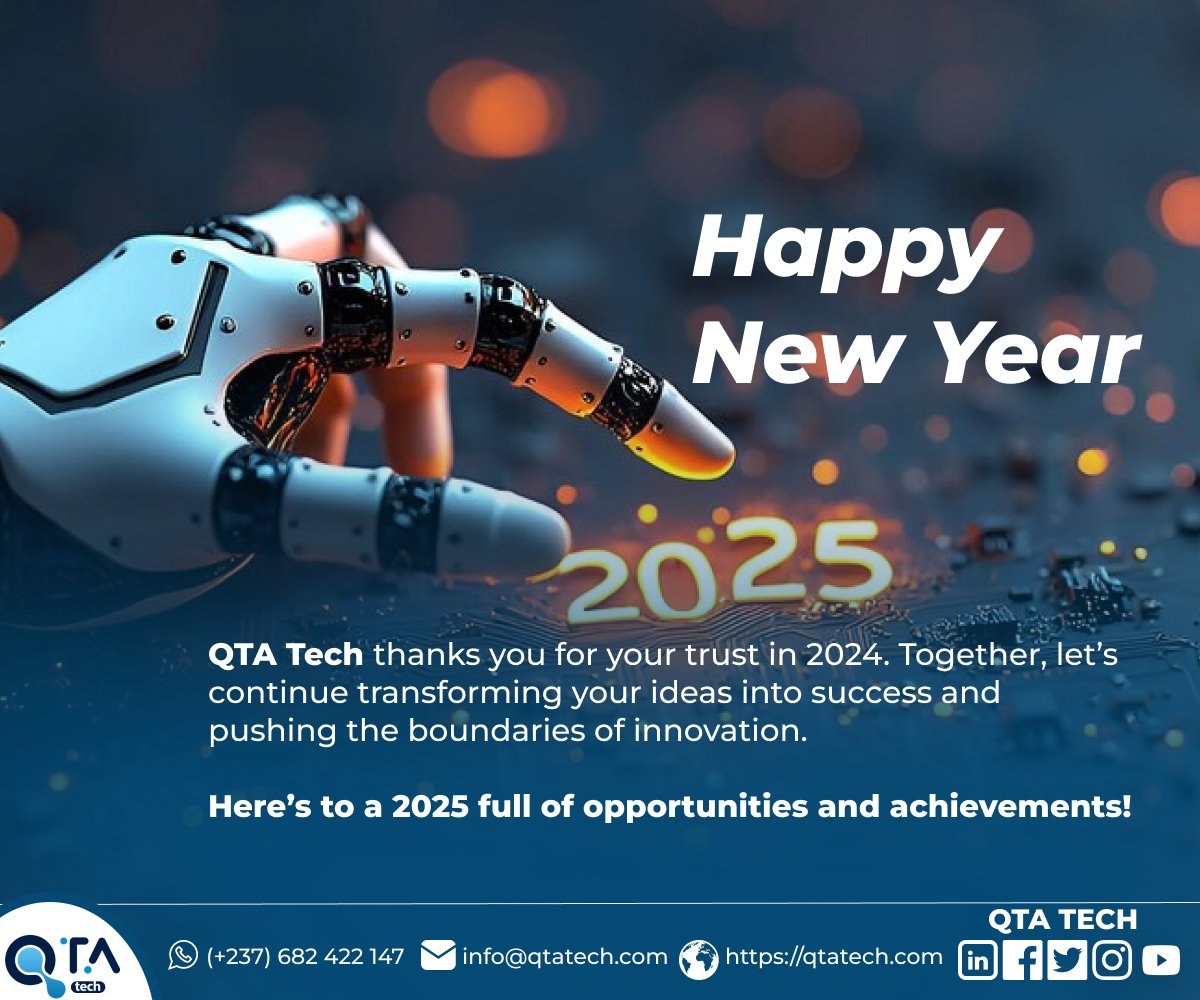 Happy New Year

2025

QTA Tech thanks you for your trust in 2024. Together, let's continue transforming your ideas into success and pushing the boundaries of innovation.

Here's to a 2025 full of opportunities and achievements!

QTA tech

(+237) 682 422 147 info@qtatech.com https://qtatech.com

QTA TECH